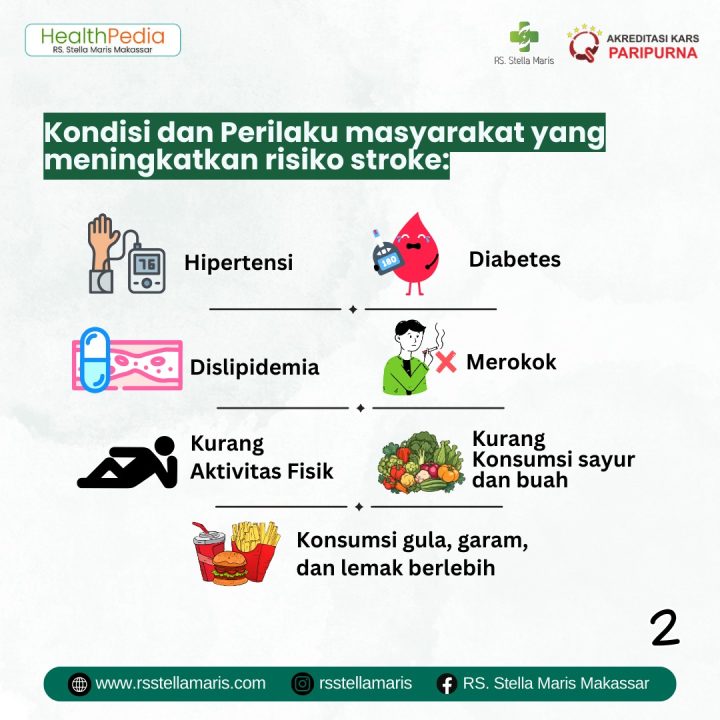 HealthPedia
RS. Stella Maris Makassar

RS. Stella Maris

AKREDITASI KARS
PARIPURNA

Kondisi dan Perilaku masyarakat yang meningkatkan risiko stroke:

76

Hipertensi

180

Diabetes

Dislipidemia

Merokok

Kurang Aktivitas Fisik

Kurang Konsumsi sayur dan buah

Konsumsi gula, garam, dan lemak berlebih

2

www.rsstellamaris.com

rsstellamaris

RS. Stella Maris Makassar